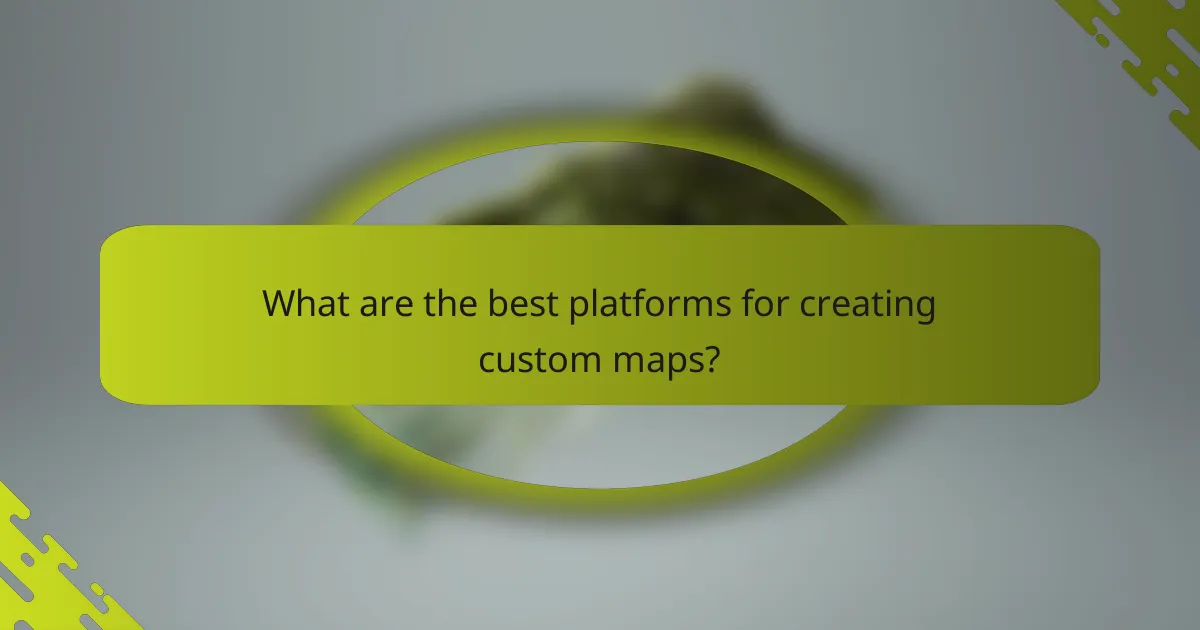 What are the best platforms for creating custom maps?